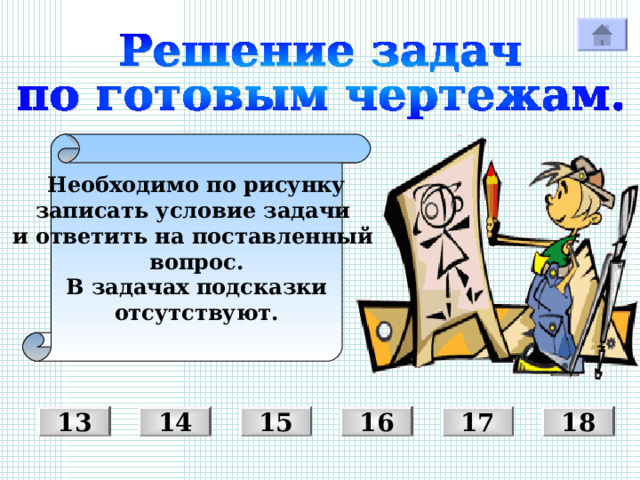 Решение задач по готовым чертежам.

Необходимо по рисунку записать условие задачи и ответить на поставленный вопрос.
В задачах подсказки отсутствуют.

13 14 15 16 17 18